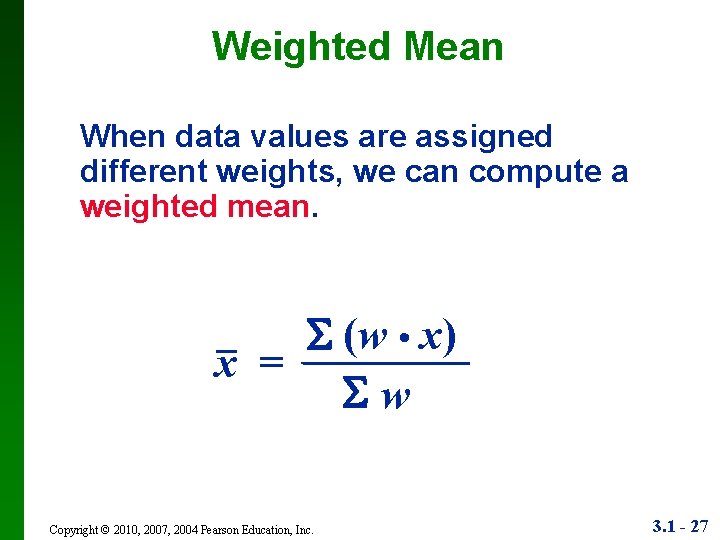 Weighted Mean

When data values are assigned different weights, we can compute a weighted mean.

$\bar{x} = \frac{\Sigma (w \cdot x)}{\Sigma w}$

Copyright © 2010, 2007, 2004 Pearson Education, Inc.

3.1 - 27